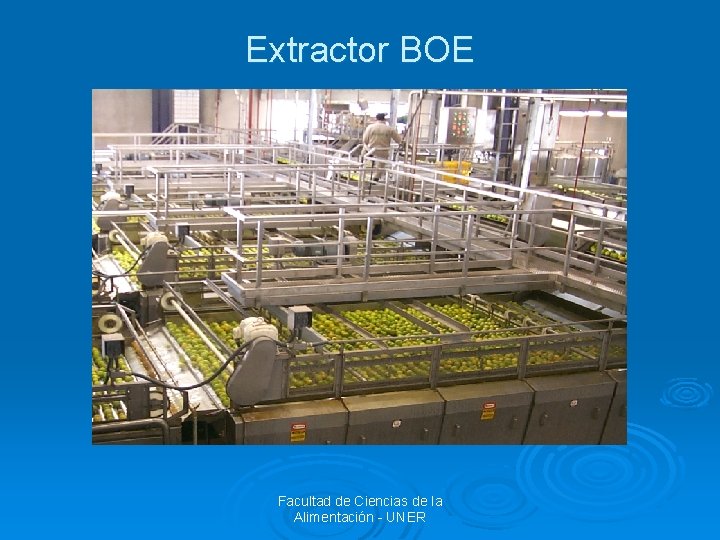 Extractor BOE

Facultad de Ciencias de la Alimentación - UNER